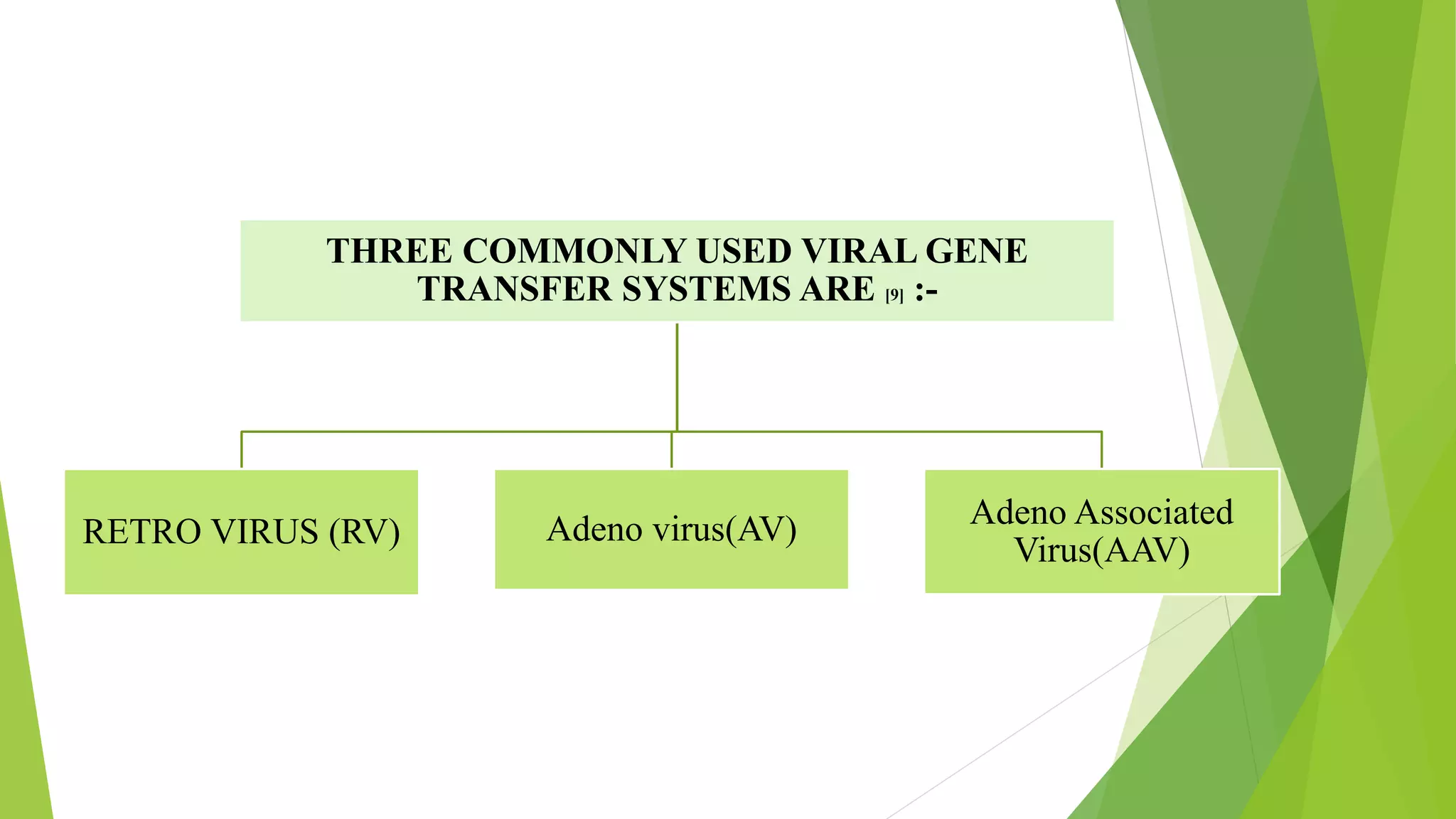 THREE COMMONLY USED VIRAL GENE TRANSFER SYSTEMS ARE [9] :-

RETRO VIRUS (RV)

Adeno virus(AV)

Adeno Associated Virus(AAV)